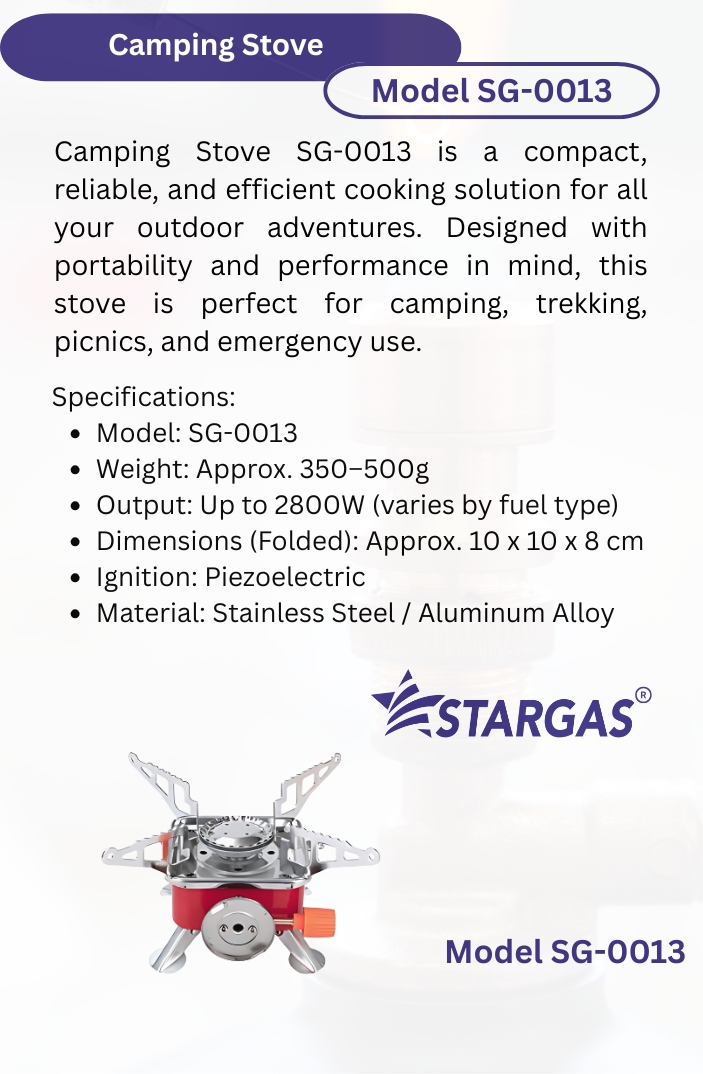 Camping Stove

Model SG-0013

Camping Stove SG-0013 is a compact, reliable, and efficient cooking solution for all your outdoor adventures. Designed with portability and performance in mind, this stove is perfect for camping, trekking, picnics, and emergency use.

Specifications:
- Model: SG-0013
- Weight: Approx. 350–500g
- Output: Up to 2800W (varies by fuel type)
- Dimensions (Folded): Approx. 10 x 10 x 8 cm
- Ignition: Piezoelectric
- Material: Stainless Steel / Aluminum Alloy

STARGAS®

Model SG-0013